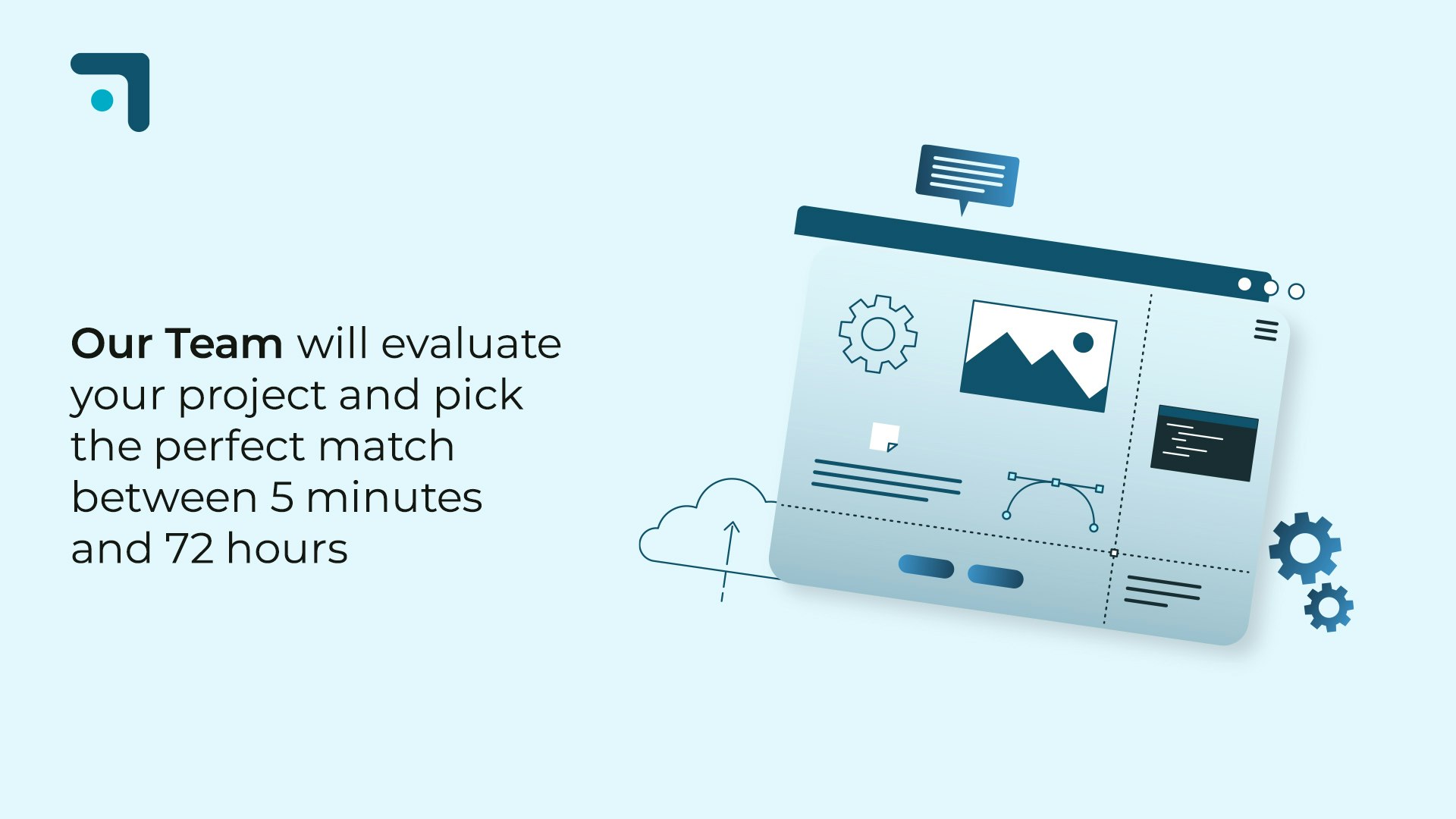 Our Team will evaluate your project and pick the perfect match between 5 minutes and 72 hours